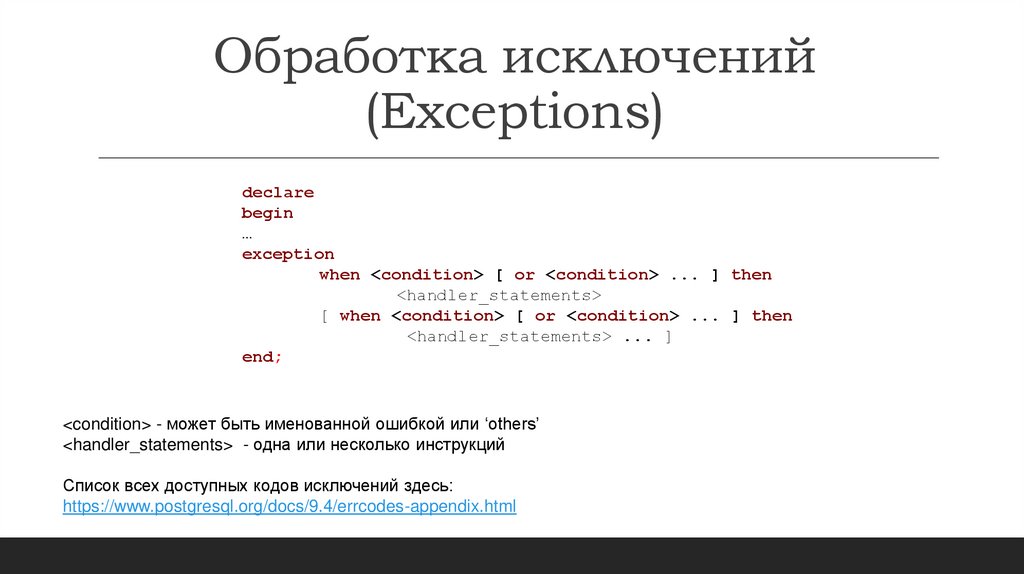 Обработка исключений (Exceptions)

declare
begin
…
exception
when <condition> [ or <condition> ... ] then
<handler_statements>
[ when <condition> [ or <condition> ... ] then
<handler_statements> ... ]
end;

<condition> - может быть именованной ошибкой или ‘others’
<handler_statements> - одна или несколько инструкций

Список всех доступных кодов исключений здесь:
https://www.postgresql.org/docs/9.4/errcodes-appendix.html